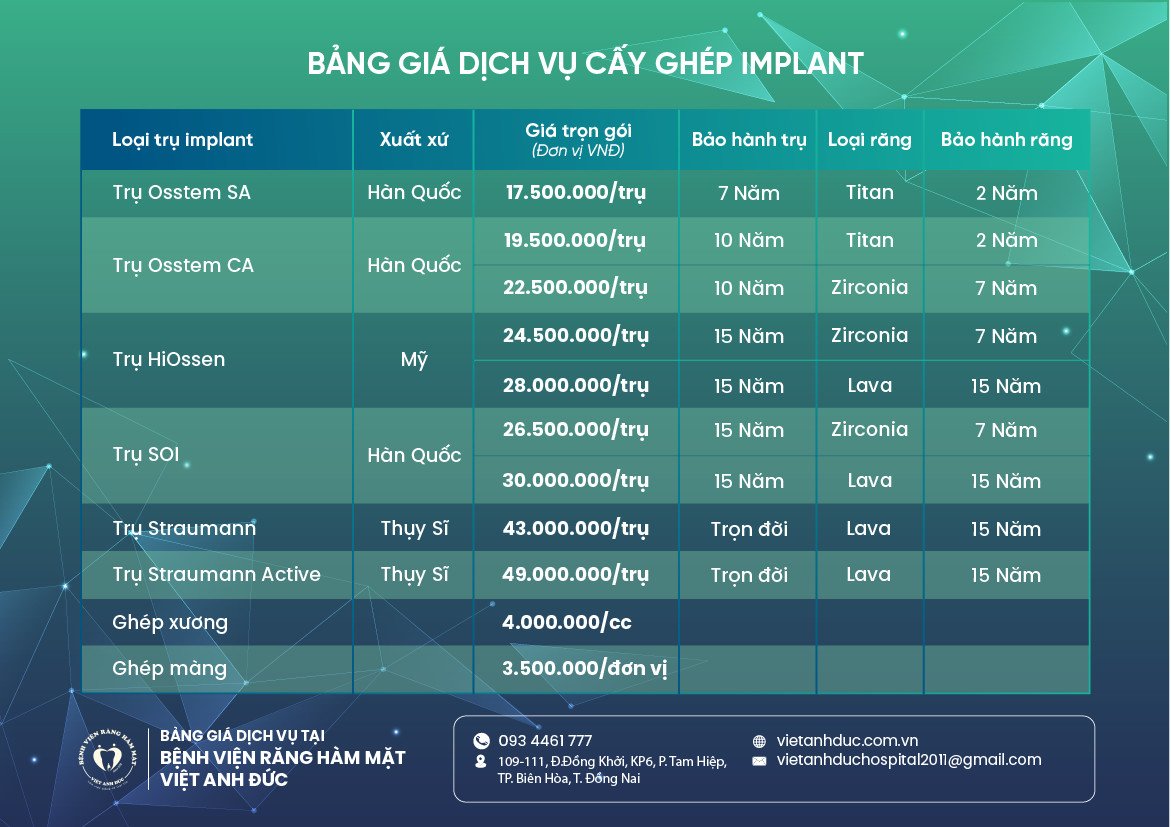 BẢNG GIÁ DỊCH VỤ CẤY GHÉP IMPLANT

| Loại trụ implant | Xuất xứ | Giá trọn gói (Đơn vị VNĐ) | Bảo hành trụ | Loại răng | Bảo hành răng |
|---|---|---|---|---|---|
| Trụ Osstem SA | Hàn Quốc | 17.500.000/trụ | 7 Năm | Titan | 2 Năm |
| Trụ Osstem CA | Hàn Quốc | 19.500.000/trụ | 10 Năm | Titan | 2 Năm |
| | | 22.500.000/trụ | 10 Năm | Zirconia | 7 Năm |
| Trụ HiOssen | Mỹ | 24.500.000/trụ | 15 Năm | Zirconia | 7 Năm |
| | | 28.000.000/trụ | 15 Năm | Lava | 15 Năm |
| Trụ SOI | Hàn Quốc | 26.500.000/trụ | 15 Năm | Zirconia | 7 Năm |
| | | 30.000.000/trụ | 15 Năm | Lava | 15 Năm |
| Trụ Straumann | Thụy Sĩ | 43.000.000/trụ | Trọn đời | Lava | 15 Năm |
| Trụ Straumann Active | Thụy Sĩ | 49.000.000/trụ | Trọn đời | Lava | 15 Năm |
| Ghép xương | | 4.000.000/cc | | | |
| Ghép màng | | 3.500.000/đơn vị | | | |

BỆNH VIỆN RĂNG HÀM MẶT VIỆT ANH ĐỨC

BẢNG GIÁ DỊCH VỤ TẠI
BỆNH VIỆN RĂNG HÀM MẶT
VIỆT ANH ĐỨC

093 4461 777
109-111, Đ.Đồng Khởi, KP6, P. Tam Hiệp, TP. Biên Hòa, T. Đồng Nai
vietanhduc.com.vn
vietanhduchospital2011@gmail.com